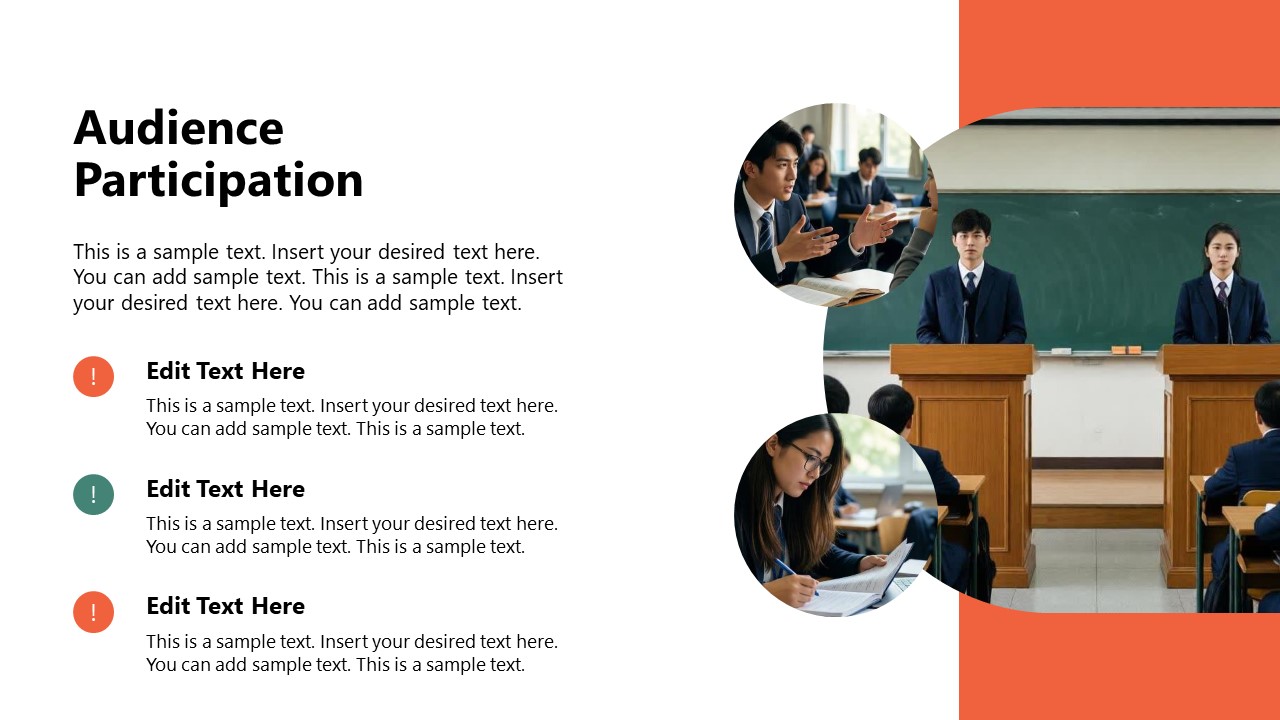 Audience Participation

This is a sample text. Insert your desired text here. You can add sample text. This is a sample text. Insert your desired text here. You can add sample text.

!

Edit Text Here

This is a sample text. Insert your desired text here. You can add sample text. This is a sample text.

!

Edit Text Here

This is a sample text. Insert your desired text here. You can add sample text. This is a sample text.

!

Edit Text Here

This is a sample text. Insert your desired text here. You can add sample text. This is a sample text.